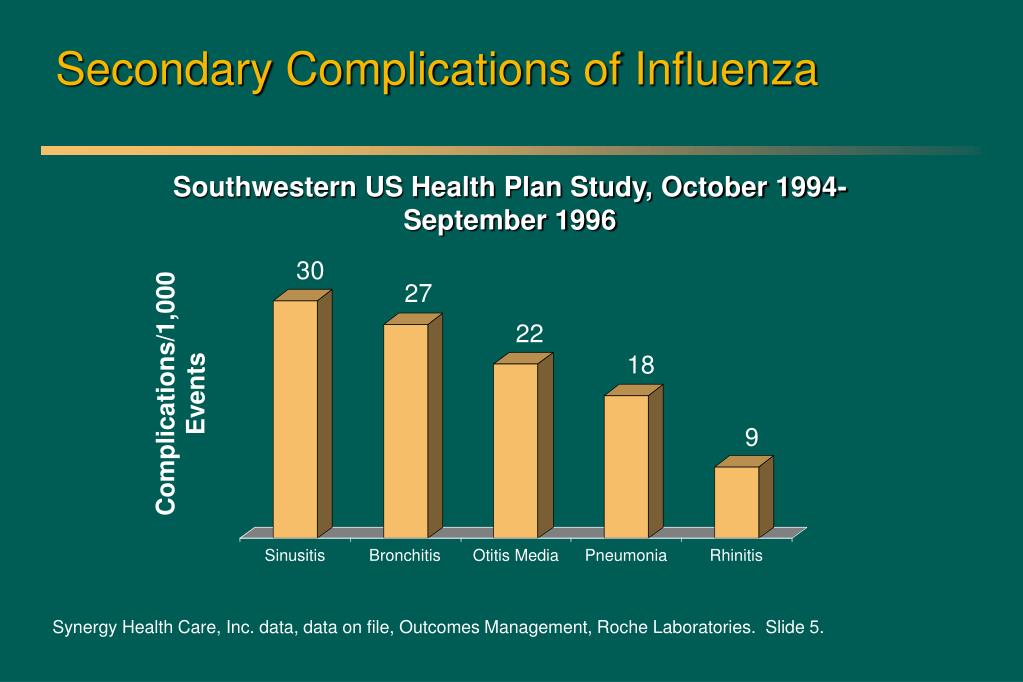 Secondary Complications of Influenza

Southwestern US Health Plan Study, October 1994-September 1996

Complications/1,000 Events

30
27
22
18
9

Sinusitis
Bronchitis
Otitis Media
Pneumonia
Rhinitis

Synergy Health Care, Inc. data, data on file, Outcomes Management, Roche Laboratories. Slide 5.